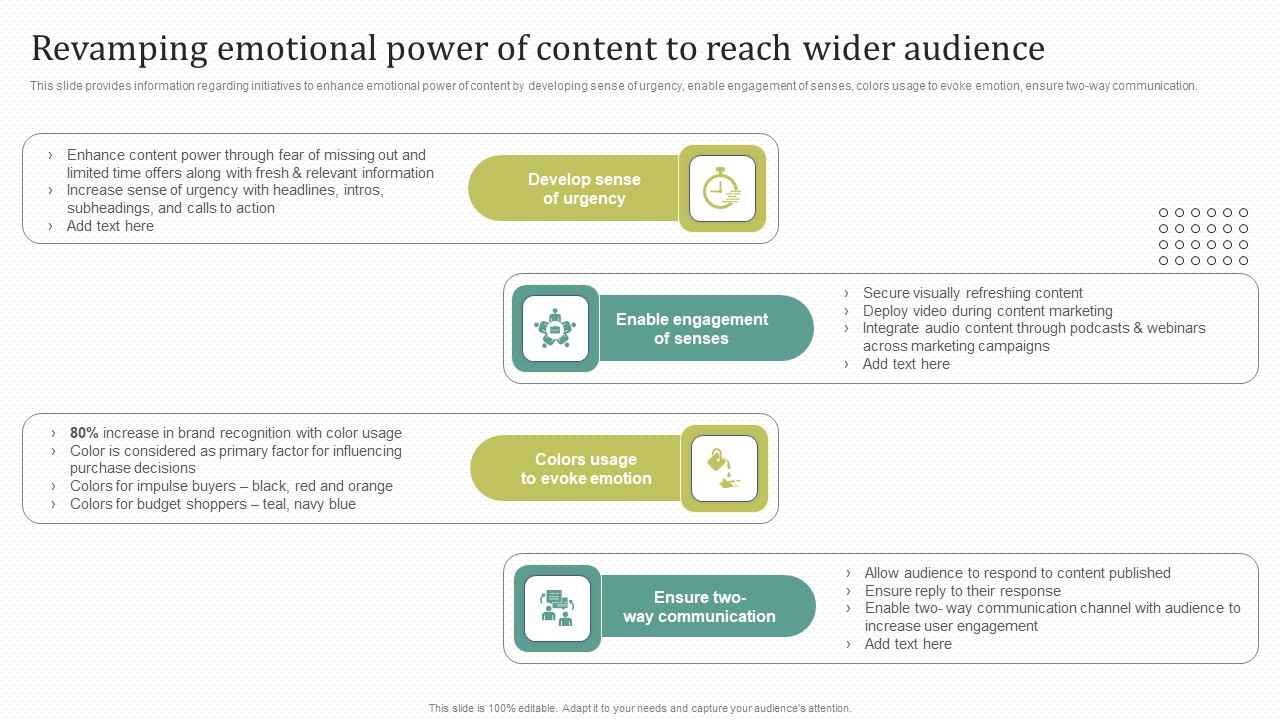 Revamping emotional power of content to reach wider audience

This slide provides information regarding initiatives to enhance emotional power of content by developing sense of urgency, enable engagement of senses, colors usage to evoke emotion, ensure two-way communication.

› Enhance content power through fear of missing out and limited time offers along with fresh & relevant information
› Increase sense of urgency with headlines, intros, subheadings, and calls to action
› Add text here

Develop sense of urgency

Enable engagement of senses

› Secure visually refreshing content
› Deploy video during content marketing
› Integrate audio content through podcasts & webinars across marketing campaigns
› Add text here

› 80% increase in brand recognition with color usage
› Color is considered as primary factor for influencing purchase decisions
› Colors for impulse buyers – black, red and orange
› Colors for budget shoppers – teal, navy blue

Colors usage to evoke emotion

Ensure two-way communication

› Allow audience to respond to content published
› Ensure reply to their response
› Enable two- way communication channel with audience to increase user engagement
› Add text here

This slide is 100% editable. Adapt it to your needs and capture your audience's attention.